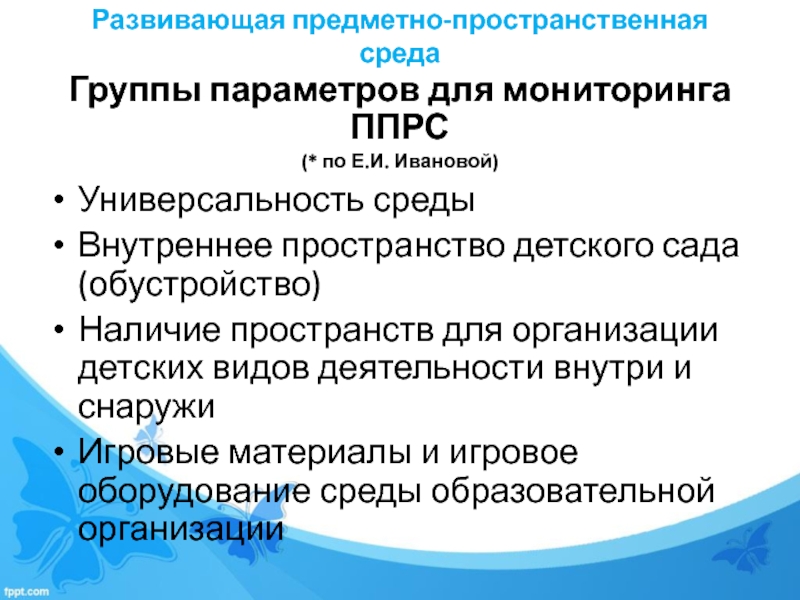 Развивающая предметно-пространственная среда

Группы параметров для мониторинга ППРС

(* по Е.И. Ивановой)

• Универсальность среды
• Внутреннее пространство детского сада (обустройство)
• Наличие пространств для организации детских видов деятельности внутри и снаружи
• Игровые материалы и игровое оборудование среды образовательной организации

fppt.com